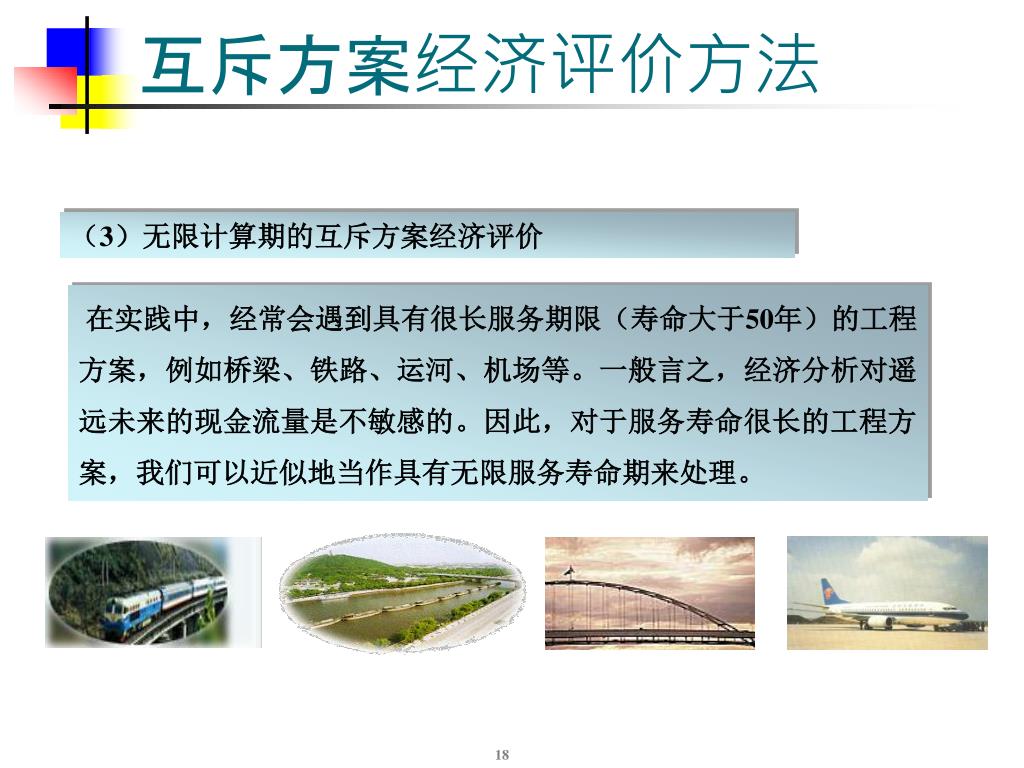 互斥方案经济评价方法

（3）无限计算期的互斥方案经济评价

在实践中，经常会遇到具有很长服务期限（寿命大于50年）的工程方案，例如桥梁、铁路、运河、机场等。一般言之，经济分析对遥远未来的现金流量是不敏感的。因此，对于服务寿命很长的工程方案，我们可以近似地当作具有无限服务寿命期来处理。

18